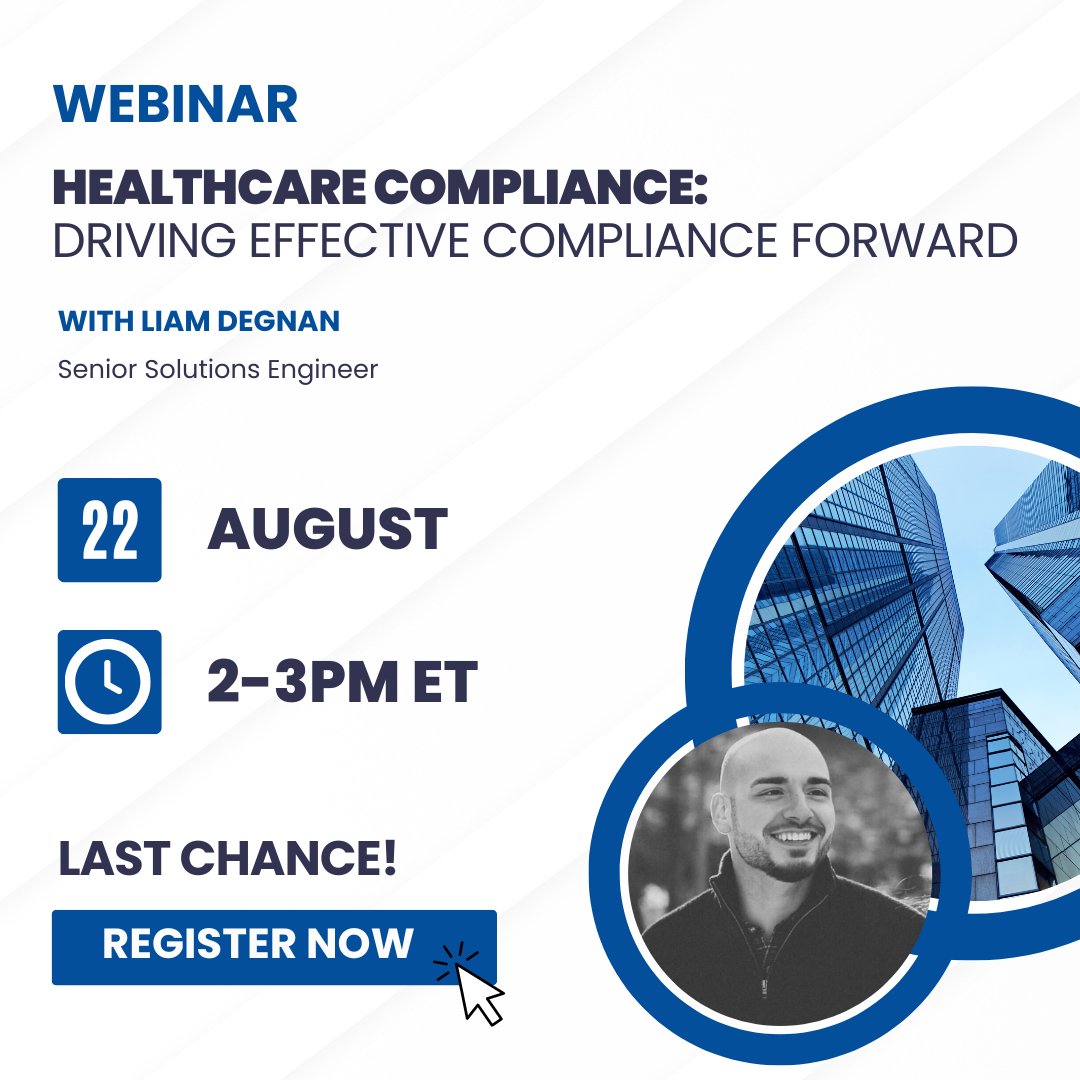 WEBINAR

HEALTHCARE COMPLIANCE:
DRIVING EFFECTIVE COMPLIANCE FORWARD

WITH LIAM DEGNAN

Senior Solutions Engineer

22 AUGUST

2-3PM ET

LAST CHANCE!

REGISTER NOW